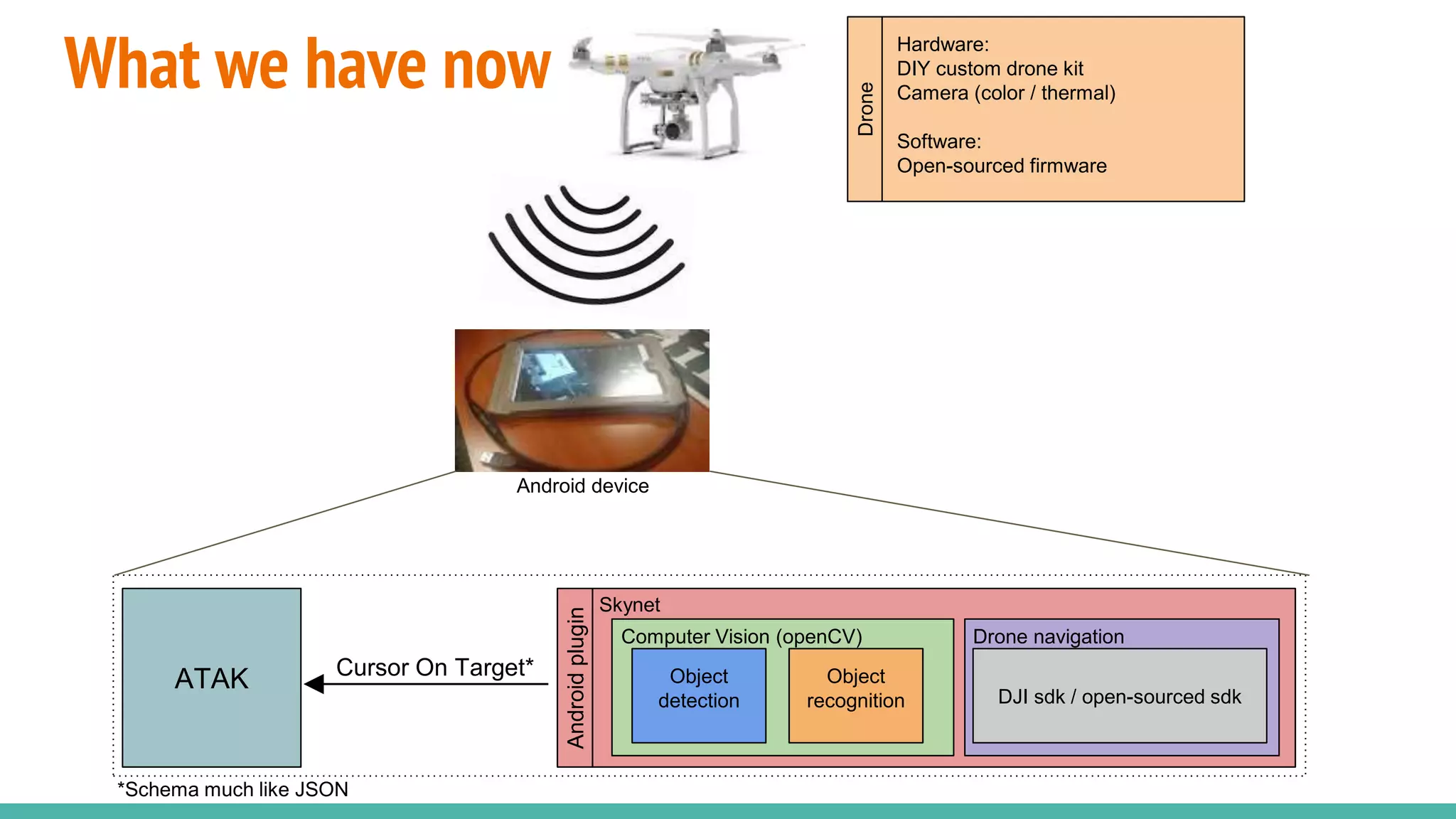 What we have now

Drone

Hardware:
DIY custom drone kit
Camera (color / thermal)

Software:
Open-sourced firmware

Android device

ATAK

Cursor On Target*

Android plugin

Skynet

Computer Vision (openCV)

Object detection

Object recognition

Drone navigation

DJI sdk / open-sourced sdk

*Schema much like JSON